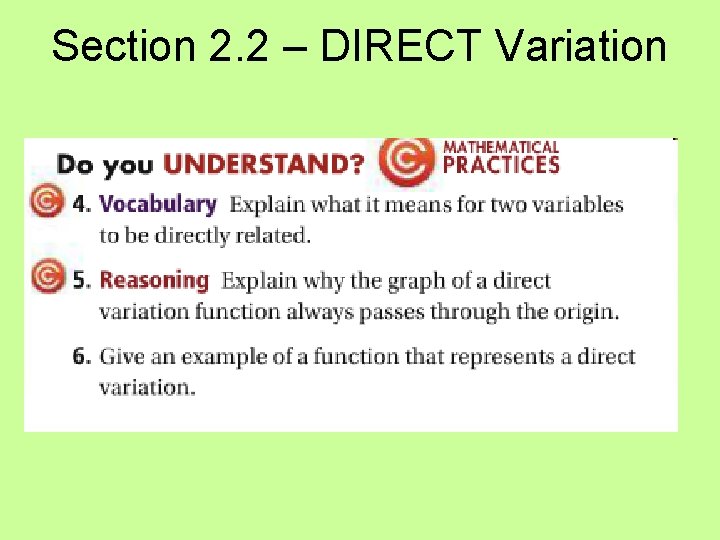 Section 2.2 – DIRECT Variation

Do you UNDERSTAND? MATHEMATICAL PRACTICES

4. Vocabulary Explain what it means for two variables to be directly related.

5. Reasoning Explain why the graph of a direct variation function always passes through the origin.

6. Give an example of a function that represents a direct variation.